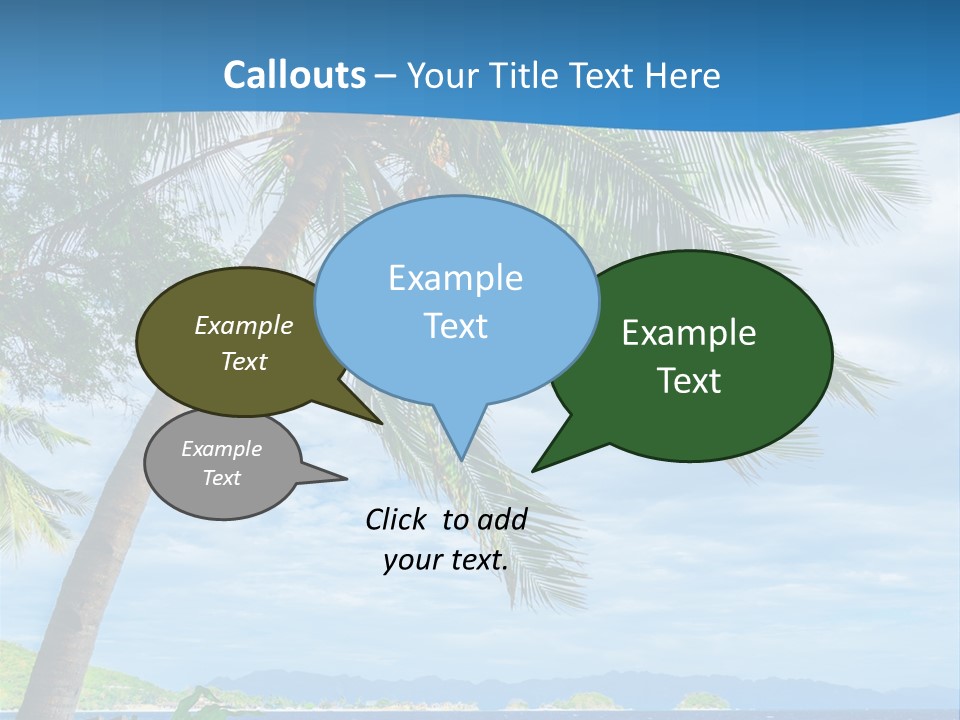 Callouts – Your Title Text Here

Example Text

Example Text

Example Text

Example Text

Click to add your text.